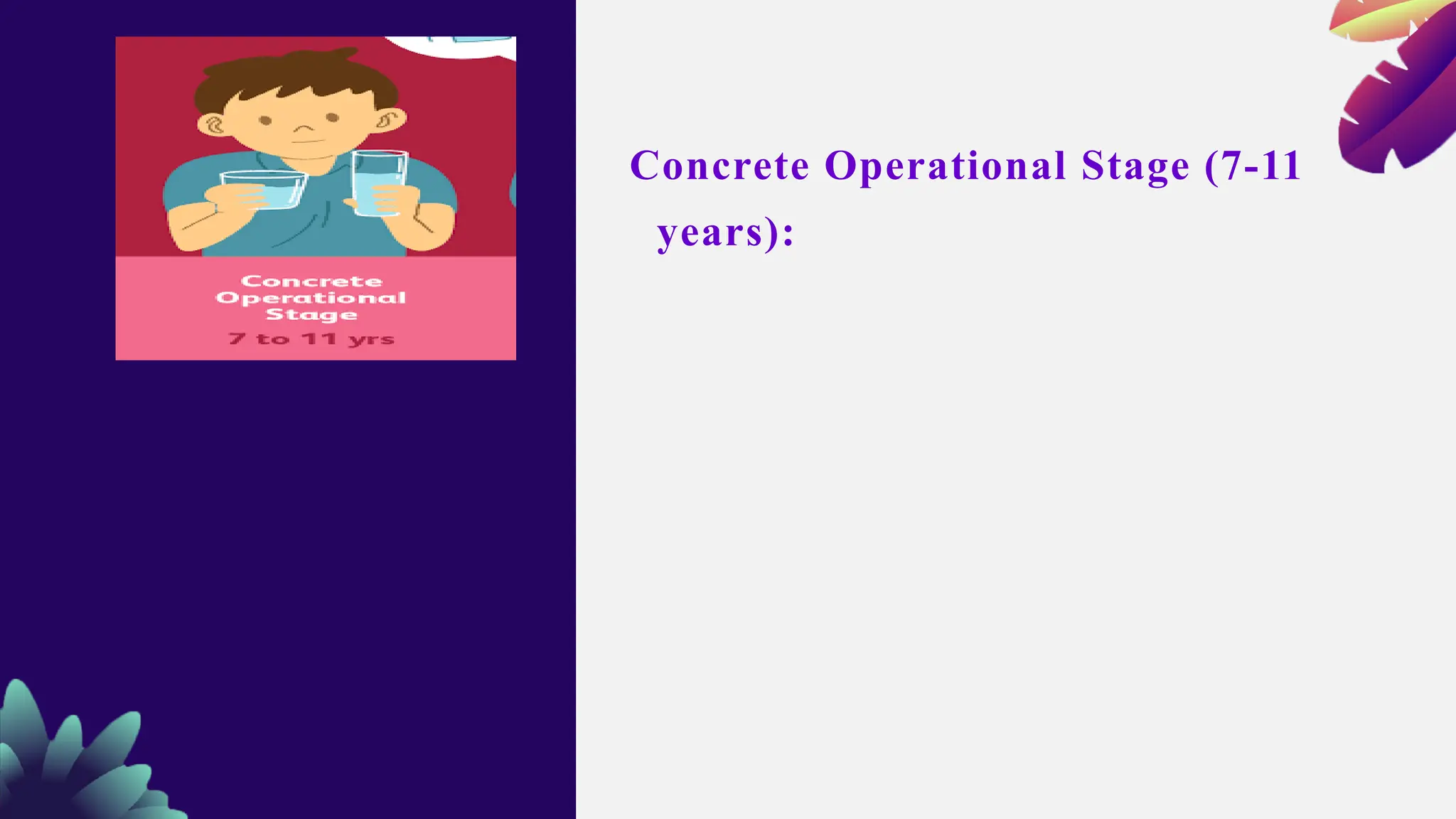 Concrete Operational Stage
7 to 11 yrs

Concrete Operational Stage (7-11 years):